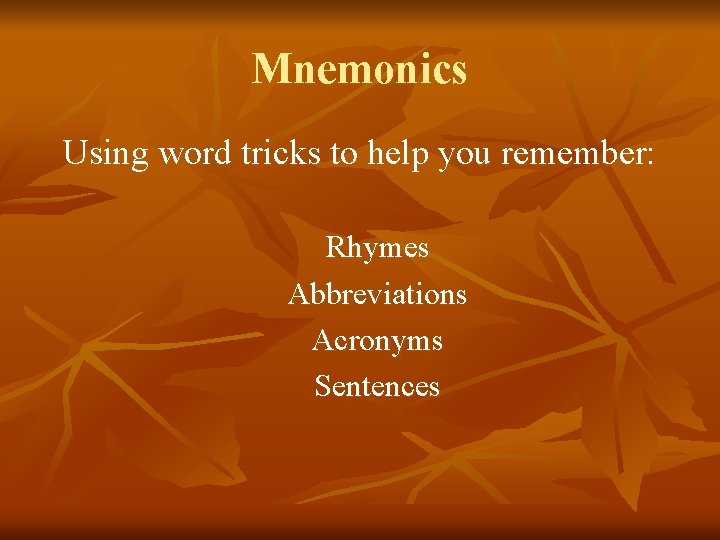 Mnemonics

Using word tricks to help you remember:

Rhymes
Abbreviations
Acronyms
Sentences